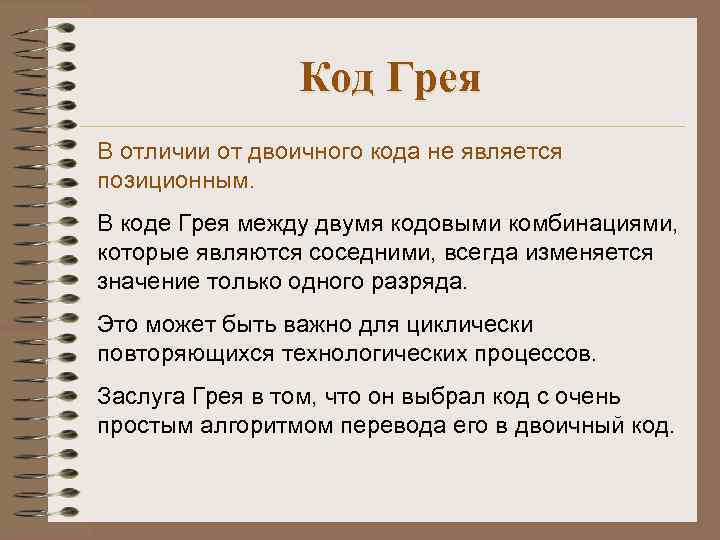 Код Грея

В отличии от двоичного кода не является позиционным.

В коде Грея между двумя кодовыми комбинациями, которые являются соседними, всегда изменяется значение только одного разряда.

Это может быть важно для циклически повторяющихся технологических процессов.

Заслуга Грея в том, что он выбрал код с очень простым алгоритмом перевода его в двоичный код.